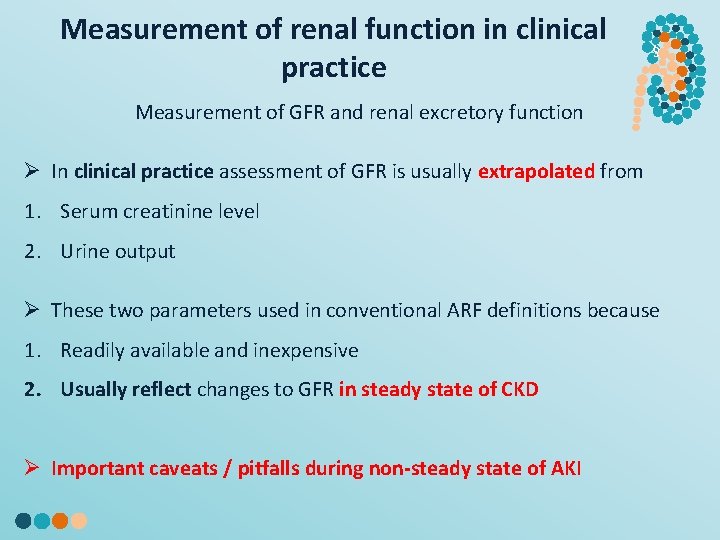 Measurement of renal function in clinical practice

Measurement of GFR and renal excretory function

➢ In clinical practice assessment of GFR is usually extrapolated from

1. Serum creatinine level

2. Urine output

➢ These two parameters used in conventional ARF definitions because

1. Readily available and inexpensive

2. Usually reflect changes to GFR in steady state of CKD

➢ Important caveats / pitfalls during non-steady state of AKI